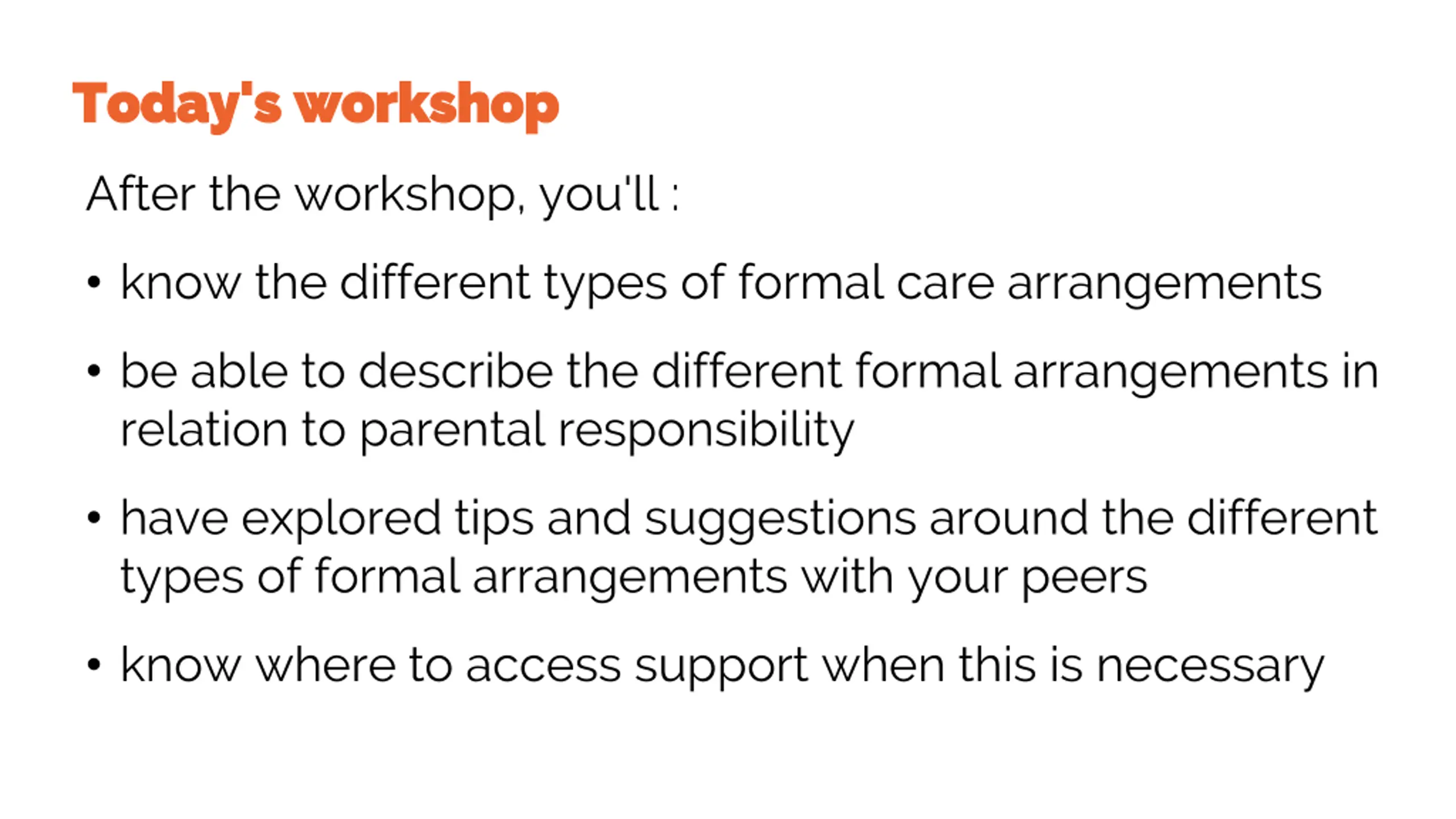 Today's workshop

After the workshop, you'll :

• know the different types of formal care arrangements

• be able to describe the different formal arrangements in relation to parental responsibility

• have explored tips and suggestions around the different types of formal arrangements with your peers

• know where to access support when this is necessary